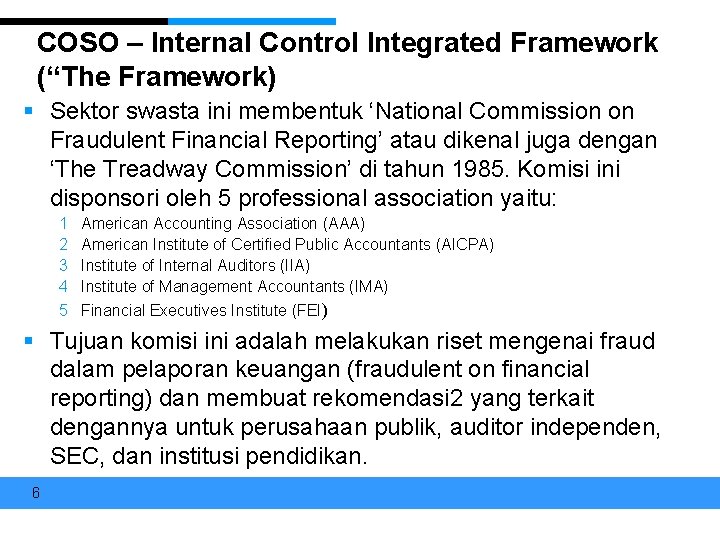 COSO – Internal Control Integrated Framework (“The Framework)

▪ Sektor swasta ini membentuk ‘National Commission on Fraudulent Financial Reporting’ atau dikenal juga dengan ‘The Treadway Commission’ di tahun 1985. Komisi ini disponsori oleh 5 professional association yaitu:

1 American Accounting Association (AAA)
2 American Institute of Certified Public Accountants (AICPA)
3 Institute of Internal Auditors (IIA)
4 Institute of Management Accountants (IMA)
5 Financial Executives Institute (FEI)

▪ Tujuan komisi ini adalah melakukan riset mengenai fraud dalam pelaporan keuangan (fraudulent on financial reporting) dan membuat rekomendasi2 yang terkait dengannya untuk perusahaan publik, auditor independen, SEC, dan institusi pendidikan.

6